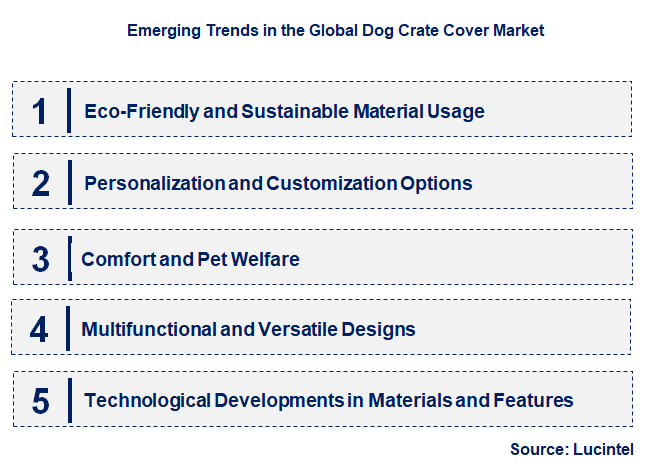 Emerging Trends in the Global Dog Crate Cover Market

1 Eco-Friendly and Sustainable Material Usage

2 Personalization and Customization Options

3 Comfort and Pet Welfare

4 Multifunctional and Versatile Designs

5 Technological Developments in Materials and Features

Source: Lucintel